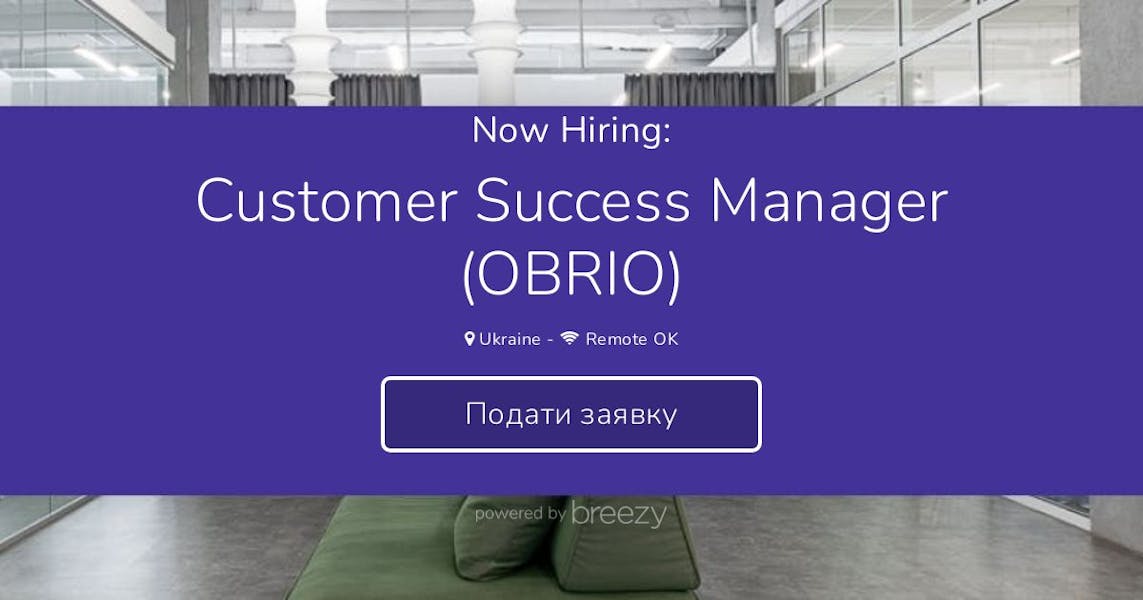 Now Hiring:

Customer Success Manager (OBRIO)

Ukraine - Remote OK

Подати заявку

powered by breezy